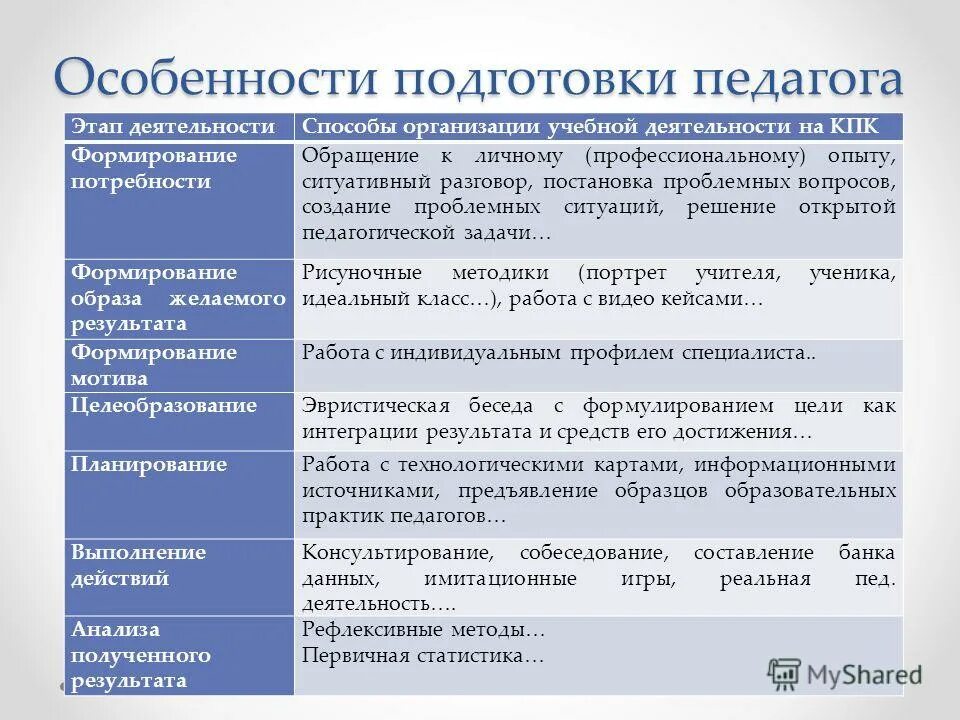 Особенности подготовки педагога

| Этап деятельности | Способы организации учебной деятельности на КПК |
|---|---|
| Формирование потребности | Обращение к личному (профессиональному) опыту, ситуативный разговор, постановка проблемных вопросов, создание проблемных ситуаций, решение открытой педагогической задачи… |
| Формирование образа желаемого результата | Рисуночные методики (портрет учителя, ученика, идеальный класс…), работа с видео кейсами… |
| Формирование мотива | Работа с индивидуальным профилем специалиста.. |
| Целеобразование | Эвристическая беседа с формулированием цели как интеграции результата и средств его достижения… |
| Планирование | Работа с технологическими картами, информационными источниками, предъявление образцов образовательных практик педагогов… |
| Выполнение действий | Консультирование, собеседование, составление банка данных, имитационные игры, реальная пед. деятельность…. |
| Анализа полученного результата | Рефлексивные методы… Первичная статистика… |

MyShared